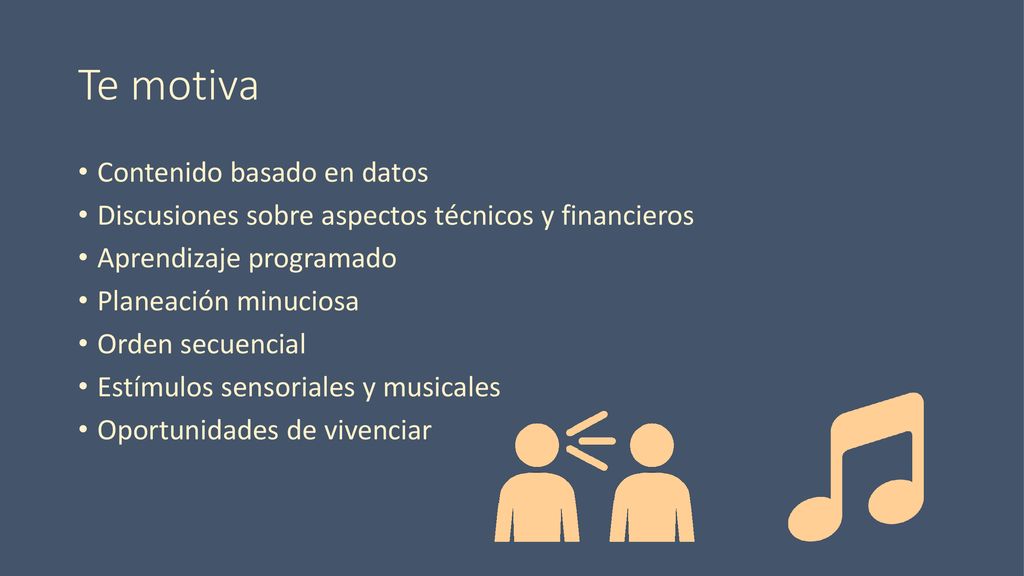 Te motiva

• Contenido basado en datos
• Discusiones sobre aspectos técnicos y financieros
• Aprendizaje programado
• Planeación minuciosa
• Orden secuencial
• Estímulos sensoriales y musicales
• Oportunidades de vivenciar